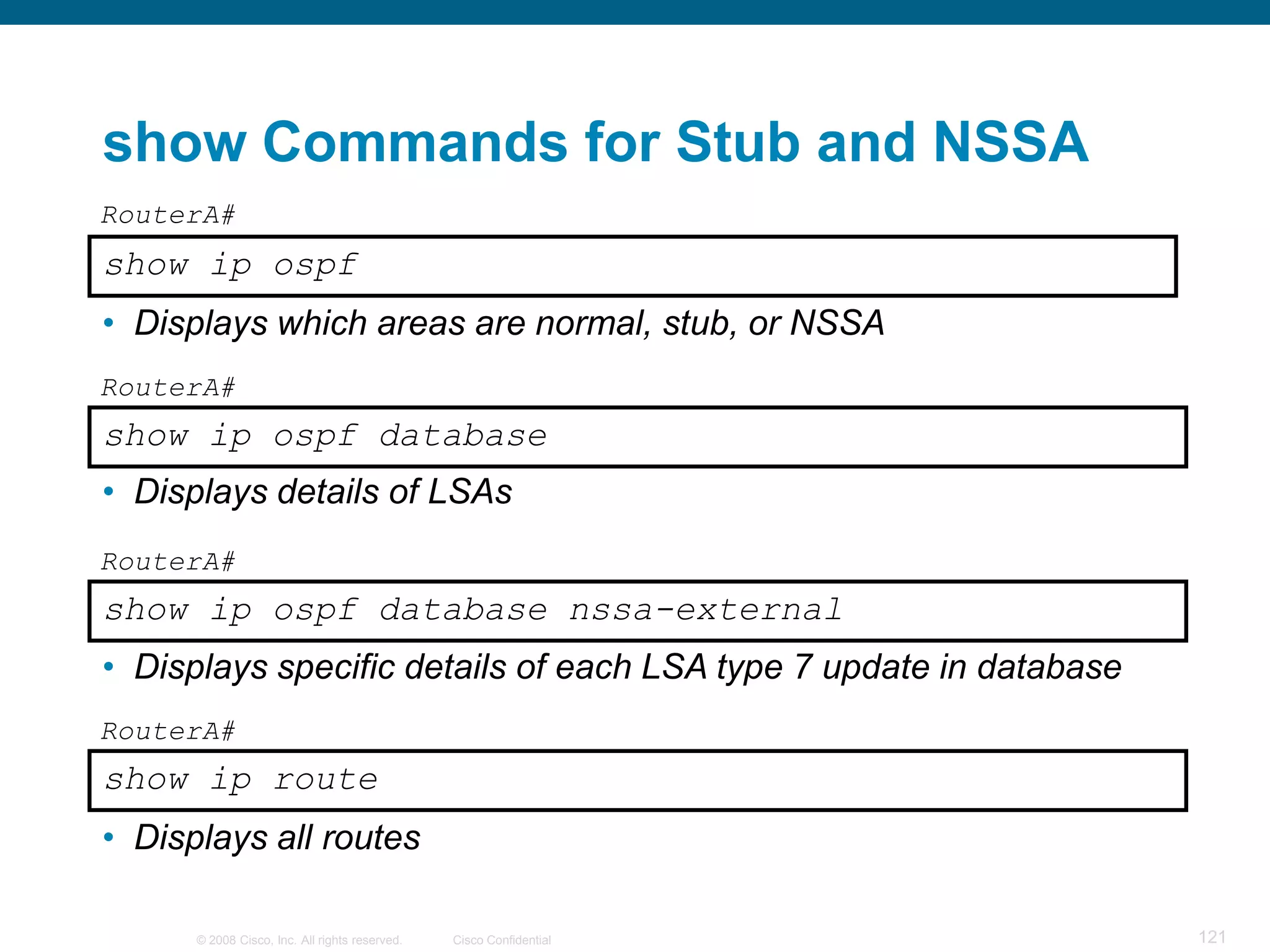 show Commands for Stub and NSSA

RouterA#

show ip ospf

• Displays which areas are normal, stub, or NSSA

RouterA#

show ip ospf database

• Displays details of LSAs

RouterA#

show ip ospf database nssa-external

• Displays specific details of each LSA type 7 update in database

RouterA#

show ip route

• Displays all routes

© 2008 Cisco, Inc. All rights reserved. Cisco Confidential 121